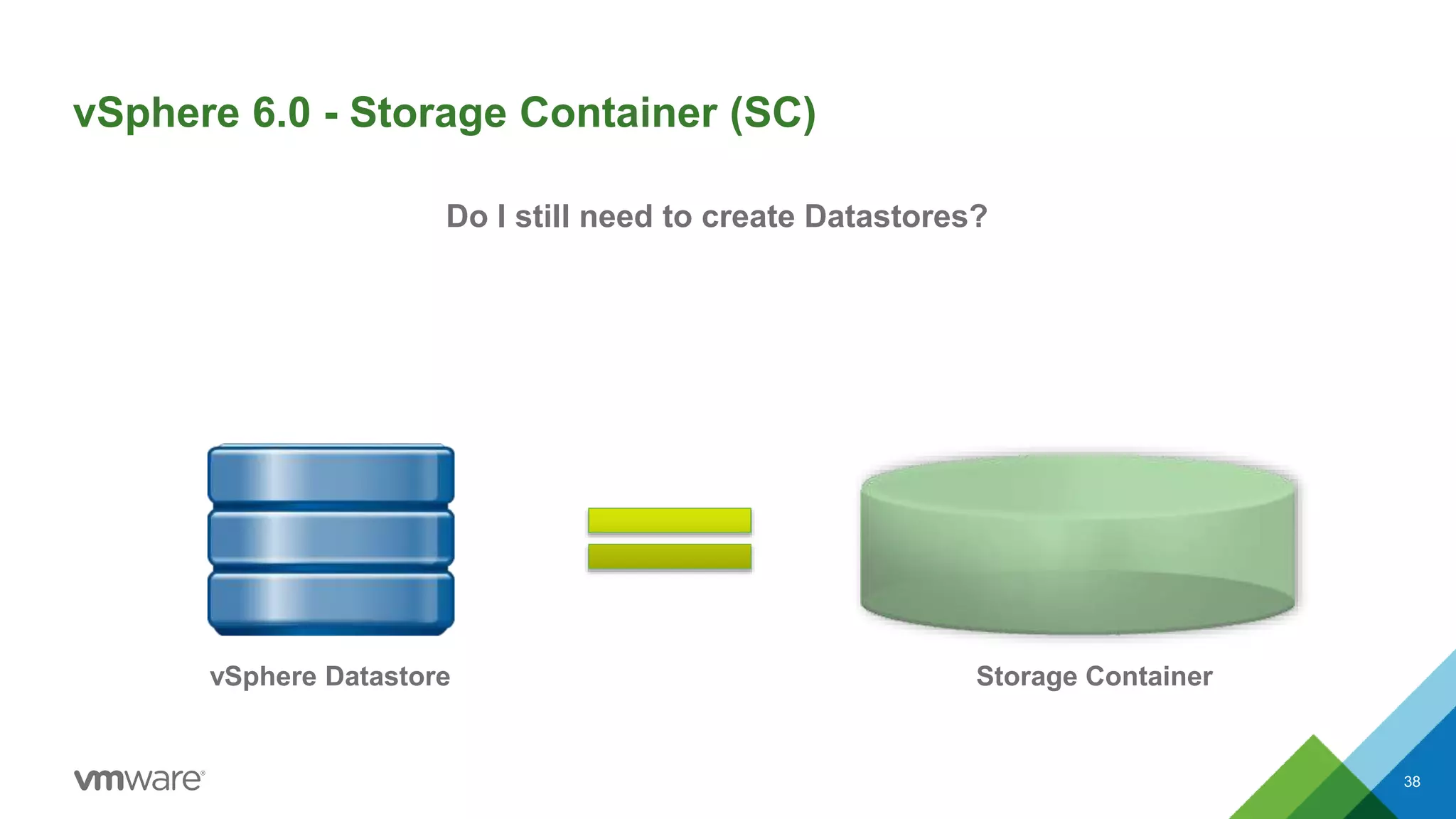 vSphere 6.0 - Storage Container (SC)

Do I still need to create Datastores?

vSphere Datastore

Storage Container

vmware®

38